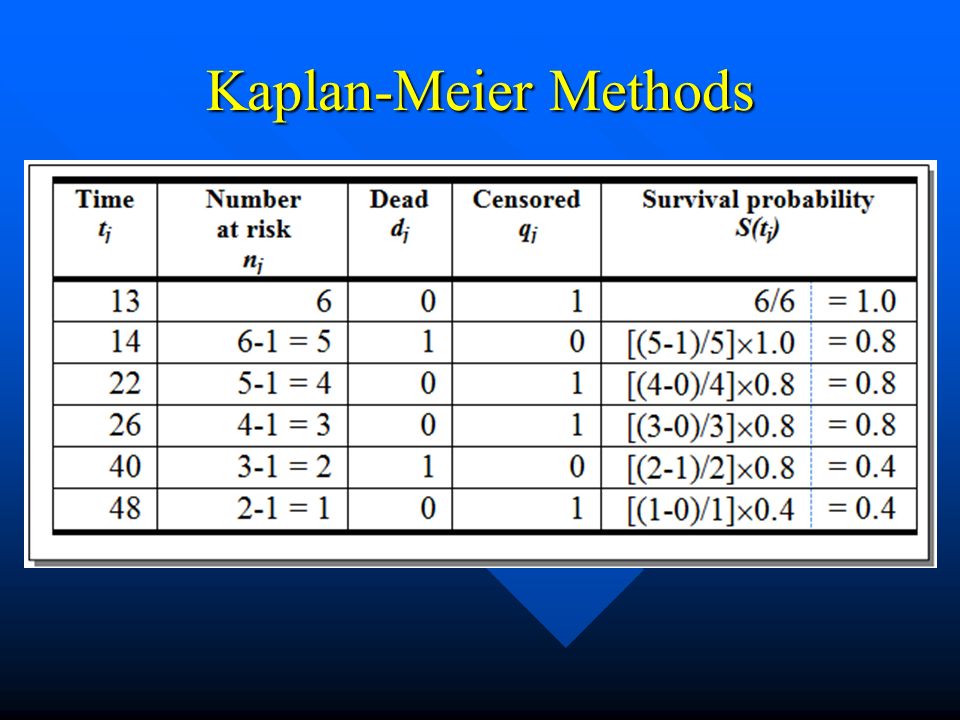 Kaplan-Meier Methods

| Time $t_j$ | Number at risk $n_j$ | Dead $d_j$ | Censored $q_j$ | Survival probability $S(t_j)$ | |
|---|---|---|---|---|---|
| 13 | 6 | 0 | 1 | 6/6 | = 1.0 |
| 14 | 6-1 = 5 | 1 | 0 | [(5-1)/5]×1.0 | = 0.8 |
| 22 | 5-1 = 4 | 0 | 1 | [(4-0)/4]×0.8 | = 0.8 |
| 26 | 4-1 = 3 | 0 | 1 | [(3-0)/3]×0.8 | = 0.8 |
| 40 | 3-1 = 2 | 1 | 0 | [(2-1)/2]×0.8 | = 0.4 |
| 48 | 2-1 = 1 | 0 | 1 | [(1-0)/1]×0.4 | = 0.4 |